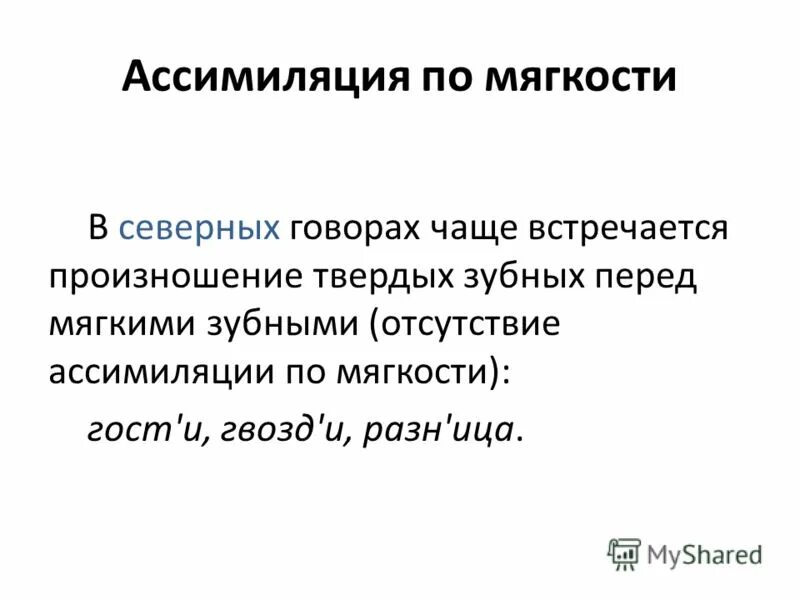 Ассимиляция по мягкости

В северных говорах чаще встречается произношение твердых зубных перед мягкими зубными (отсутствие ассимиляции по мягкости):

гост'и, гвозд'и, разн'ица.

MyShared